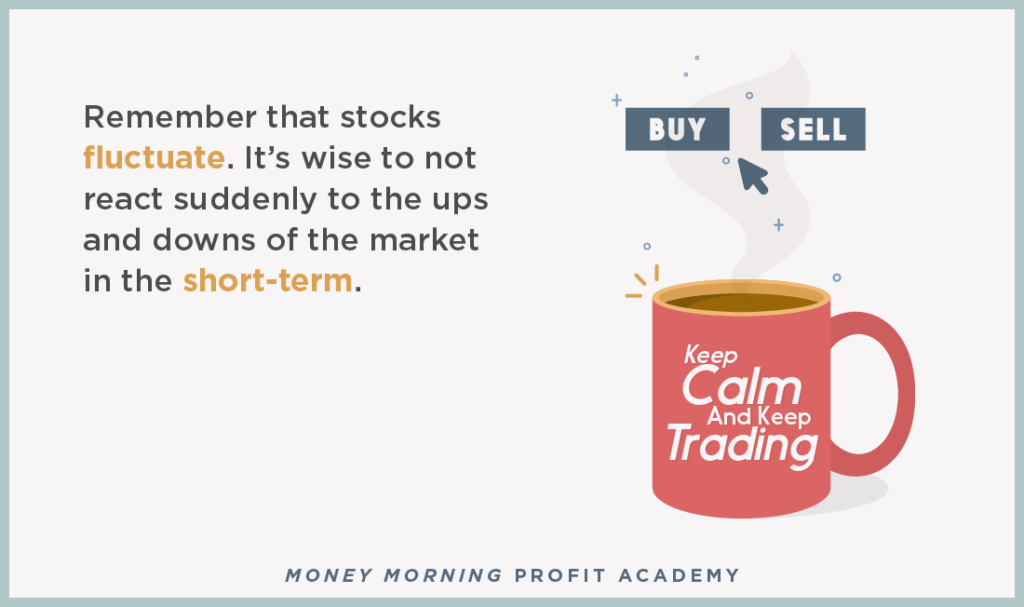 Remember that stocks fluctuate. It's wise to not react suddenly to the ups and downs of the market in the short-term.

BUY SELL

Keep Calm And Keep Trading

MONEY MORNING PROFIT ACADEMY